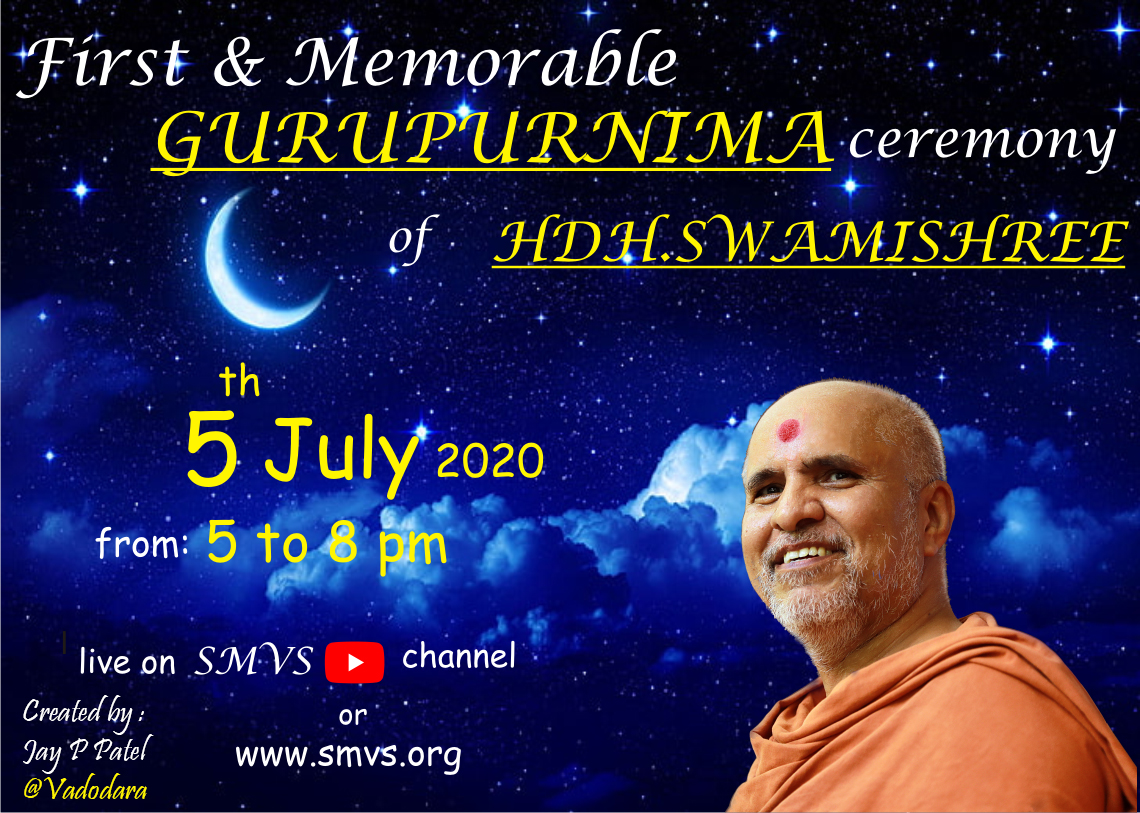 First & Memorable
GURUPURNIMA ceremony
of HDH.SWAMISHREE

th
5 July 2020
from: 5 to 8 pm

live on SMVS channel
or
www.smvs.org

Created by :
Jay P Patel
@Vadodara